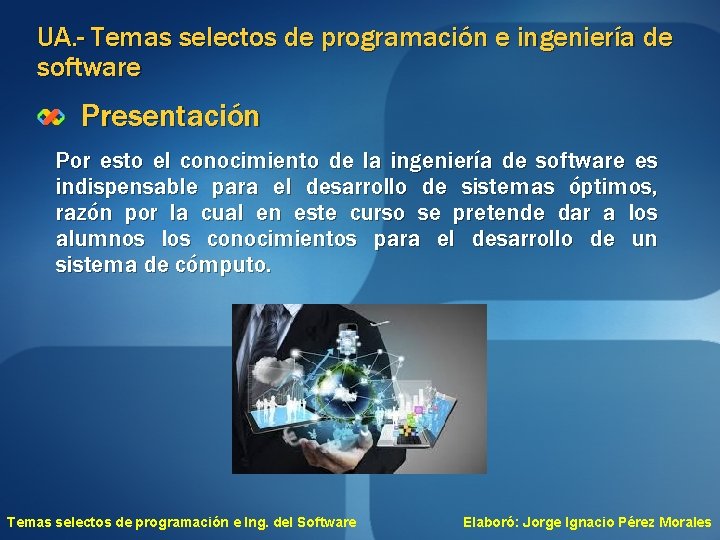 UA.- Temas selectos de programación e ingeniería de software

Presentación

Por esto el conocimiento de la ingeniería de software es indispensable para el desarrollo de sistemas óptimos, razón por la cual en este curso se pretende dar a los alumnos los conocimientos para el desarrollo de un sistema de cómputo.

Temas selectos de programación e Ing. del Software

Elaboró: Jorge Ignacio Pérez Morales